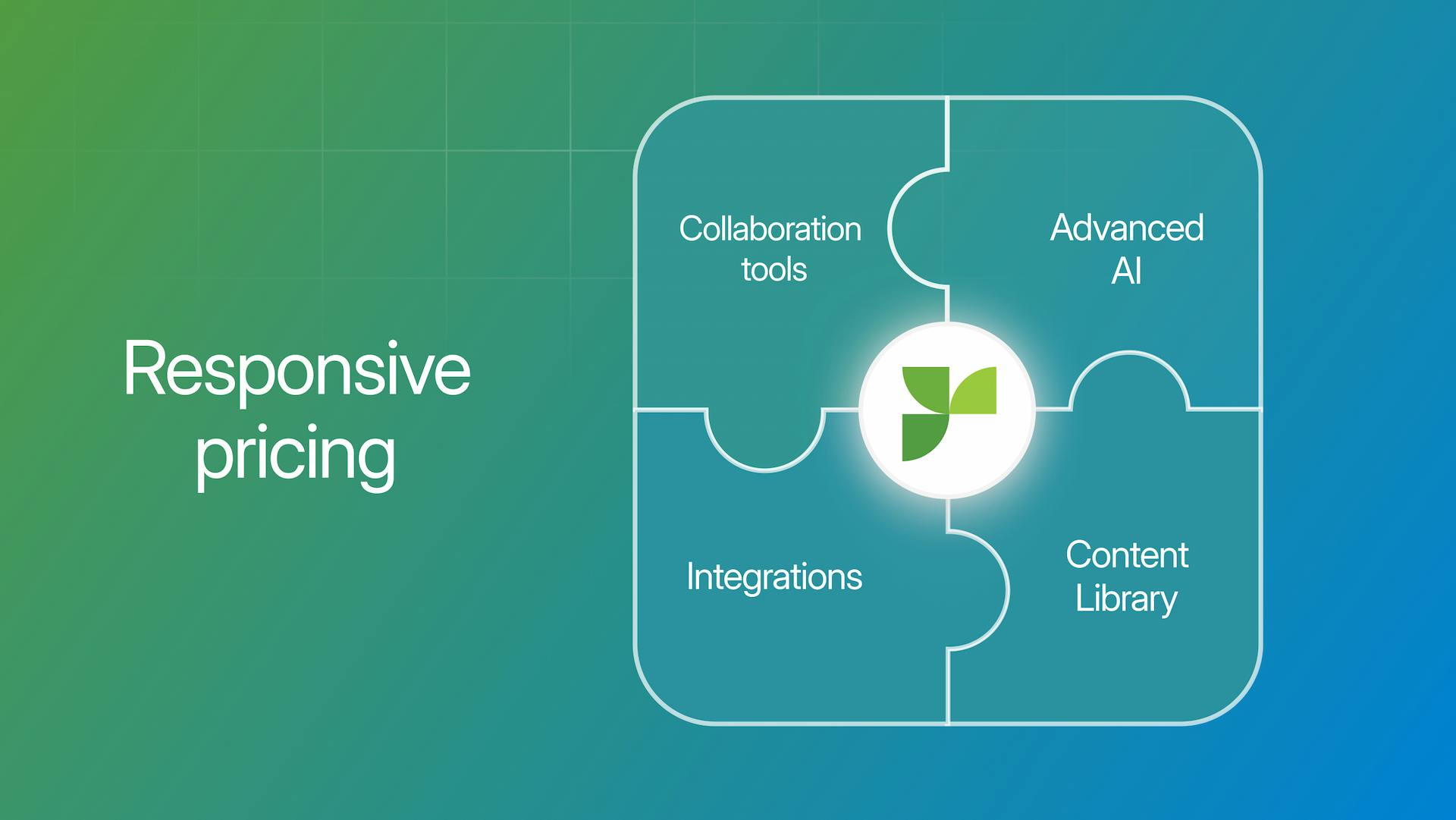 Responsive pricing

Collaboration tools

Advanced AI

Integrations

Content Library